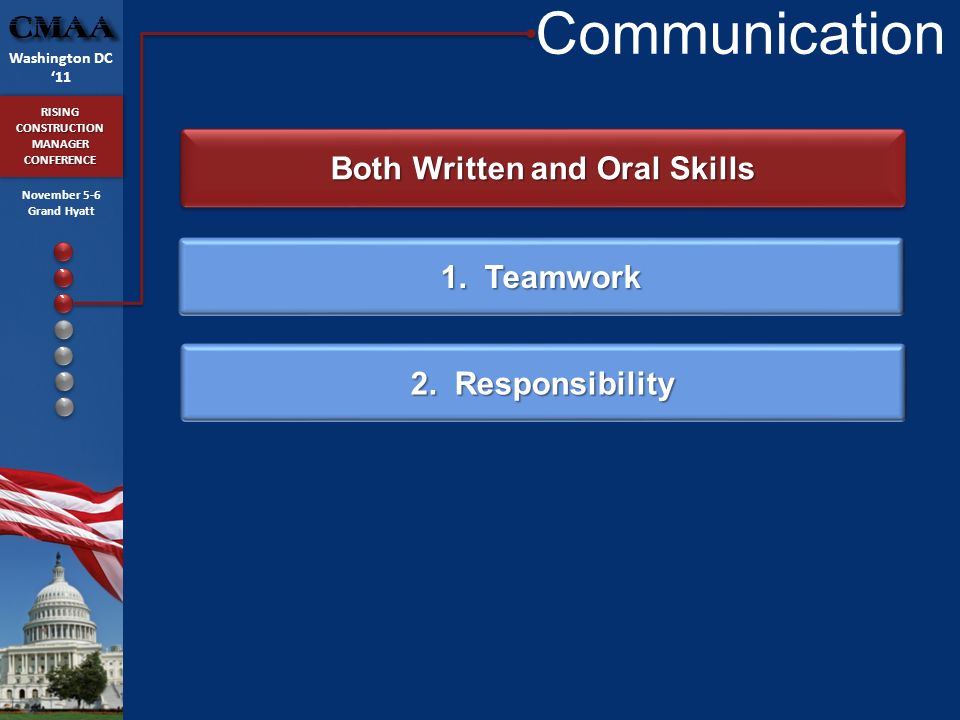 CMAA
Washington DC
'11

RISING CONSTRUCTION MANAGER CONFERENCE

November 5-6
Grand Hyatt

Communication

Both Written and Oral Skills

1. Teamwork

2. Responsibility